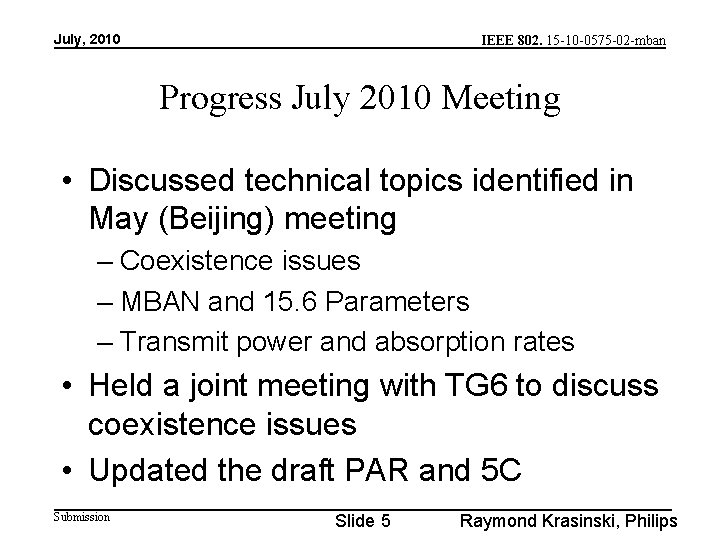 July, 2010

IEEE 802. 15-10-0575-02-mban

Progress July 2010 Meeting

• Discussed technical topics identified in May (Beijing) meeting
– Coexistence issues
– MBAN and 15.6 Parameters
– Transmit power and absorption rates
• Held a joint meeting with TG6 to discuss coexistence issues
• Updated the draft PAR and 5C

Submission

Slide 5

Raymond Krasinski, Philips